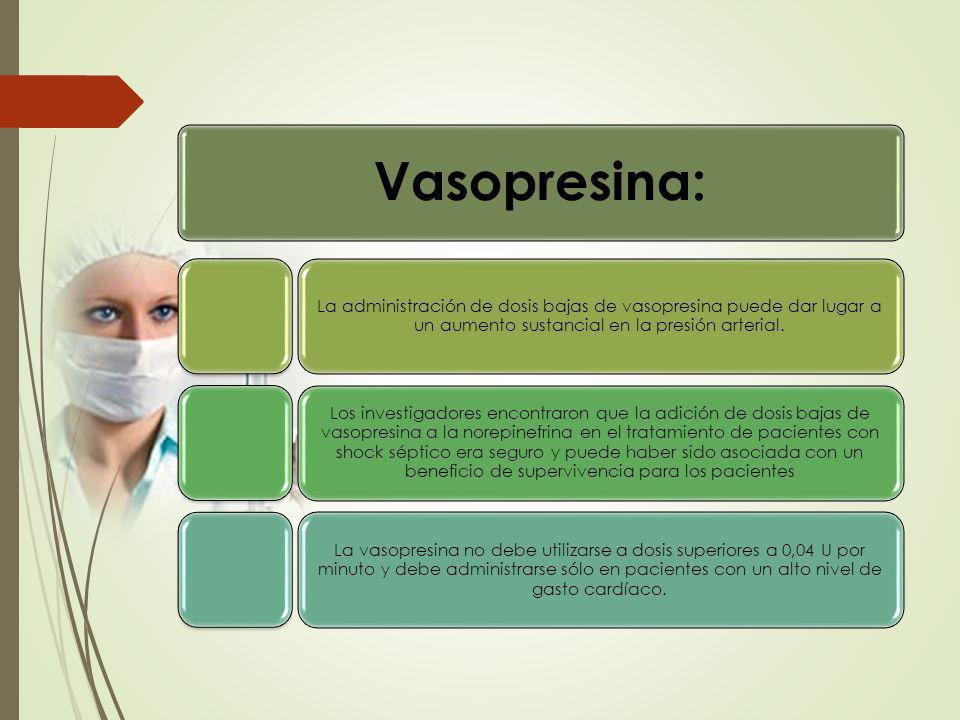 Vasopresina:

La administración de dosis bajas de vasopresina puede dar lugar a un aumento sustancial en la presión arterial.

Los investigadores encontraron que la adición de dosis bajas de vasopresina a la norepinefrina en el tratamiento de pacientes con shock séptico era seguro y puede haber sido asociada con un beneficio de supervivencia para los pacientes

La vasopresina no debe utilizarse a dosis superiores a 0,04 U por minuto y debe administrarse sólo en pacientes con un alto nivel de gasto cardíaco.